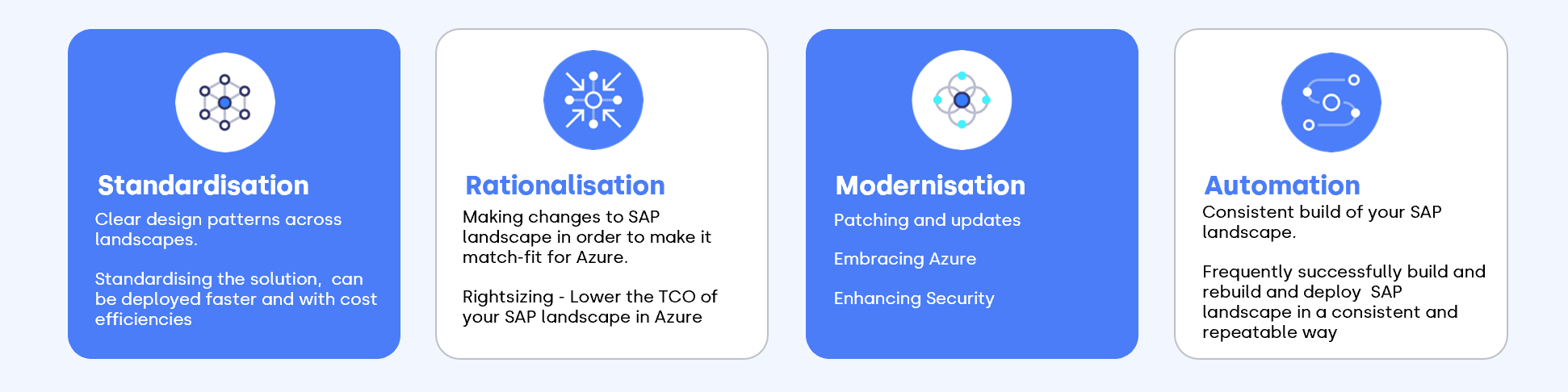 Standardisation

Clear design patterns across landscapes.

Standardising the solution, can be deployed faster and with cost efficiencies

Rationalisation

Making changes to SAP landscape in order to make it match-fit for Azure.

Rightsizing - Lower the TCO of your SAP landscape in Azure

Modernisation

Patching and updates

Embracing Azure

Enhancing Security

Automation

Consistent build of your SAP landscape.

Frequently successfully build and rebuild and deploy SAP landscape in a consistent and repeatable way